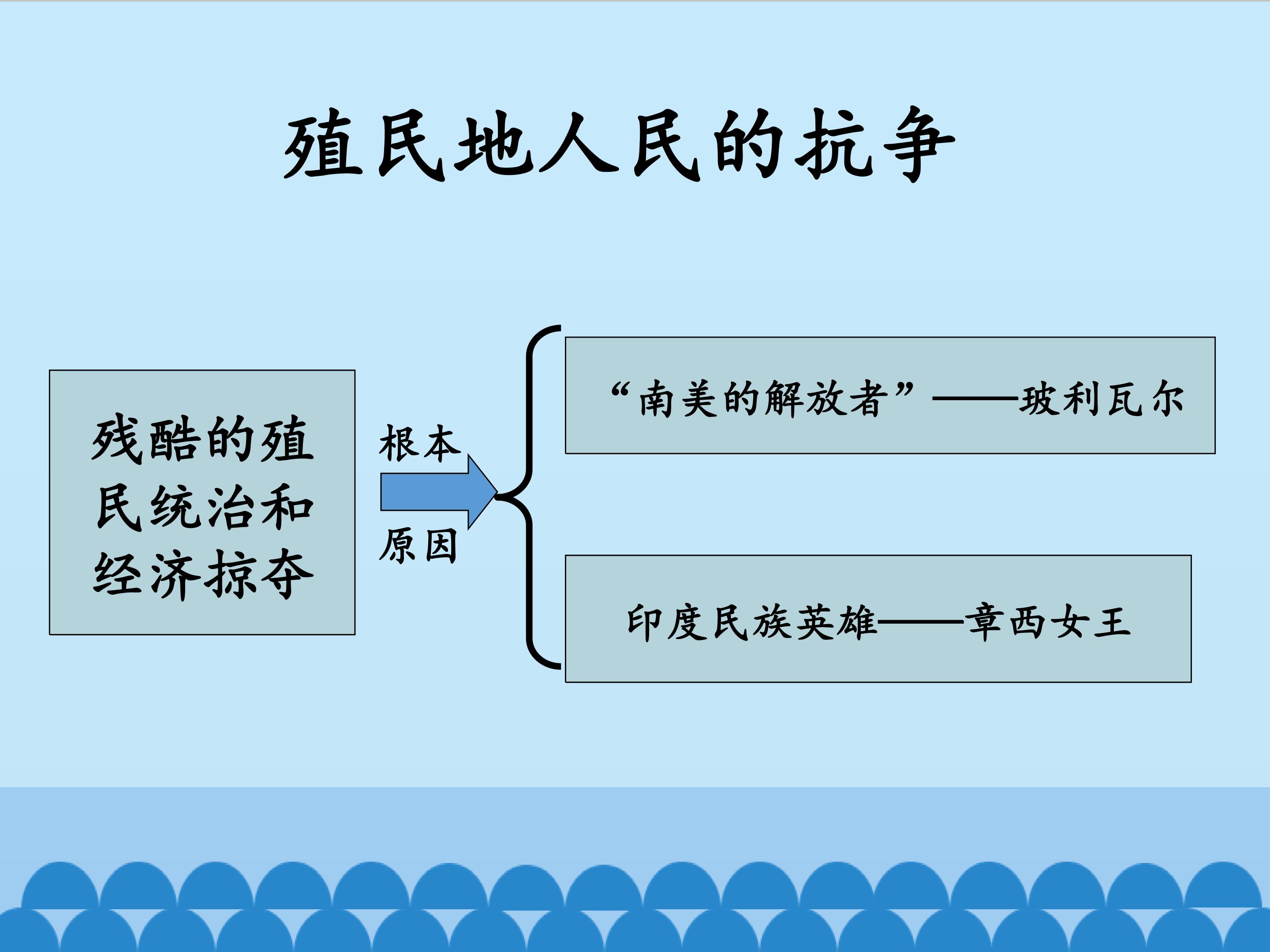 殖民地人民的抗争

残酷的殖民统治和经济掠夺

根本

原因

“南美的解放者”——玻利瓦尔

印度民族英雄——章西女王